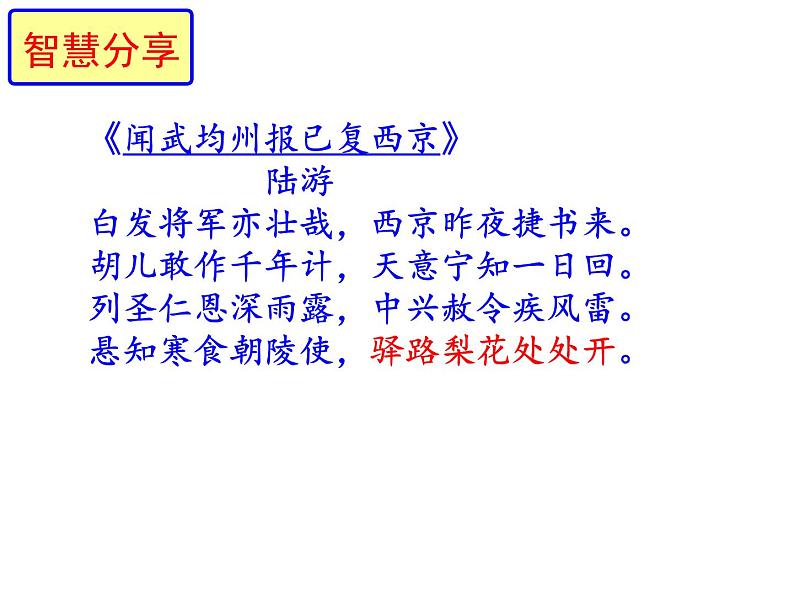 智慧分享

《闻武均州报已复西京》
陆游
白发将军亦壮哉，西京昨夜捷书来。
胡儿敢作千年计，天意宁知一日回。
列圣仁恩深雨露，中兴赦令疾风雷。
悬知寒食朝陵使，驿路梨花处处开。